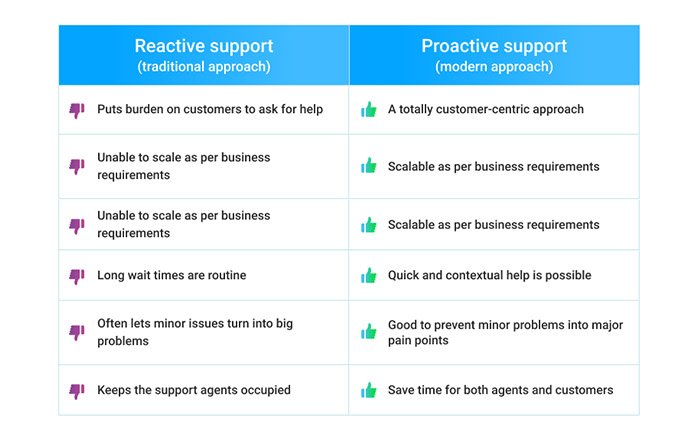 | Reactive support (traditional approach) | Proactive support (modern approach) |
|---|---|
| Puts burden on customers to ask for help | A totally customer-centric approach |
| Unable to scale as per business requirements | Scalable as per business requirements |
| Unable to scale as per business requirements | Scalable as per business requirements |
| Long wait times are routine | Quick and contextual help is possible |
| Often lets minor issues turn into big problems | Good to prevent minor problems into major pain points |
| Keeps the support agents occupied | Save time for both agents and customers |